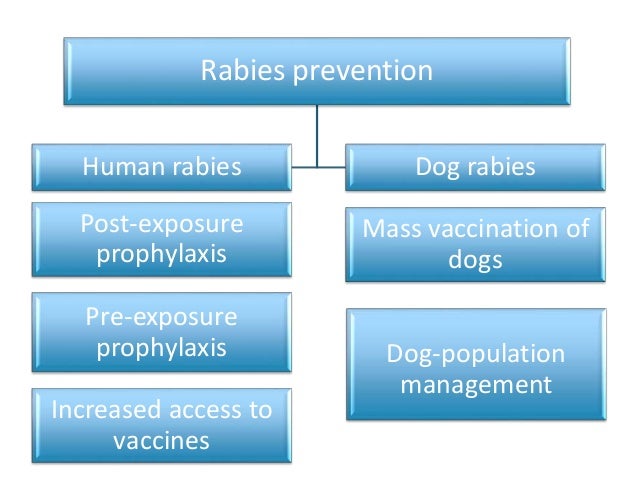 Rabies prevention

Human rabies

Post-exposure prophylaxis

Pre-exposure prophylaxis

Increased access to vaccines

Dog rabies

Mass vaccination of dogs

Dog-population management